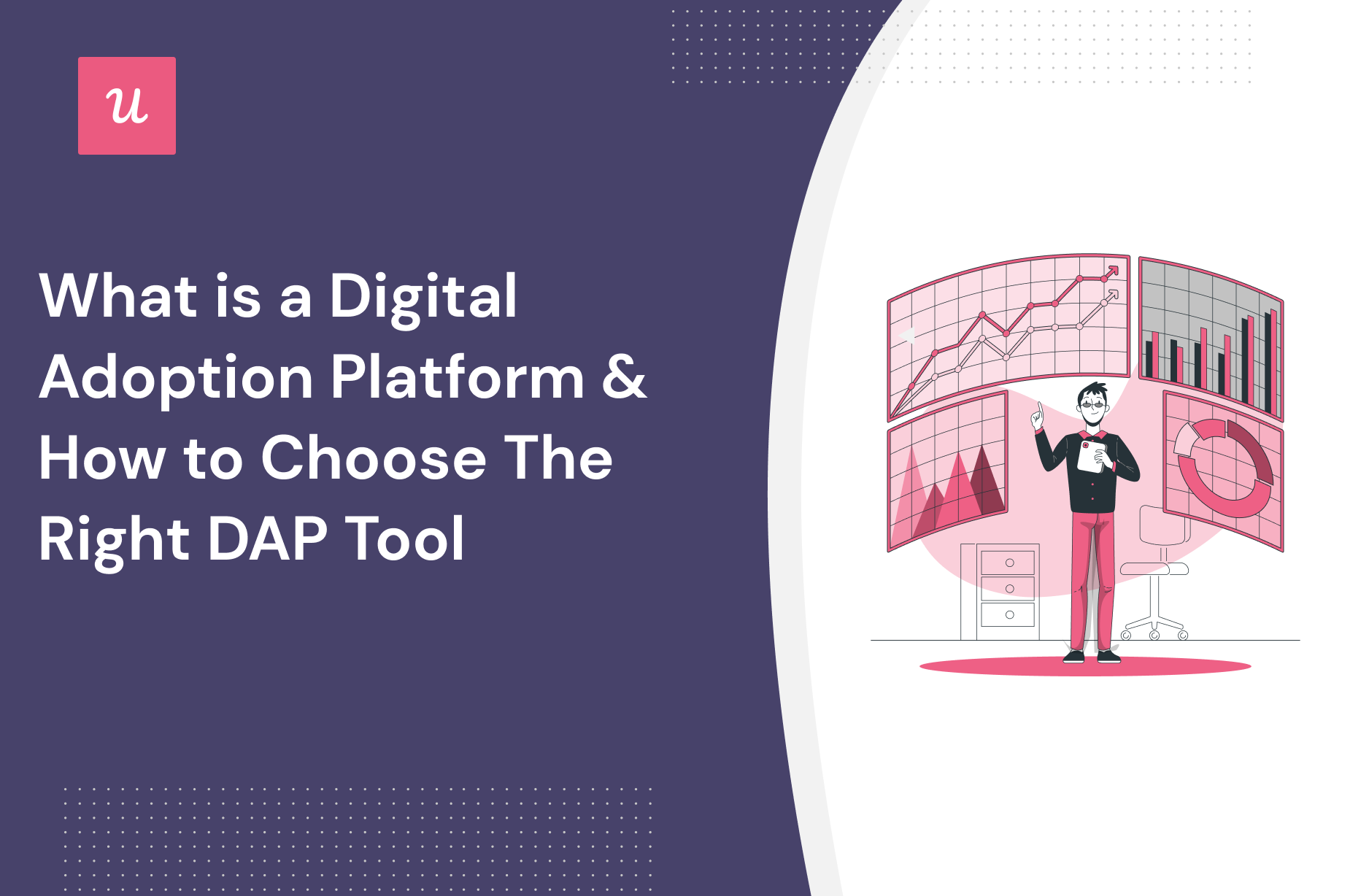 u

What is a Digital Adoption Platform & How to Choose The Right DAP Tool